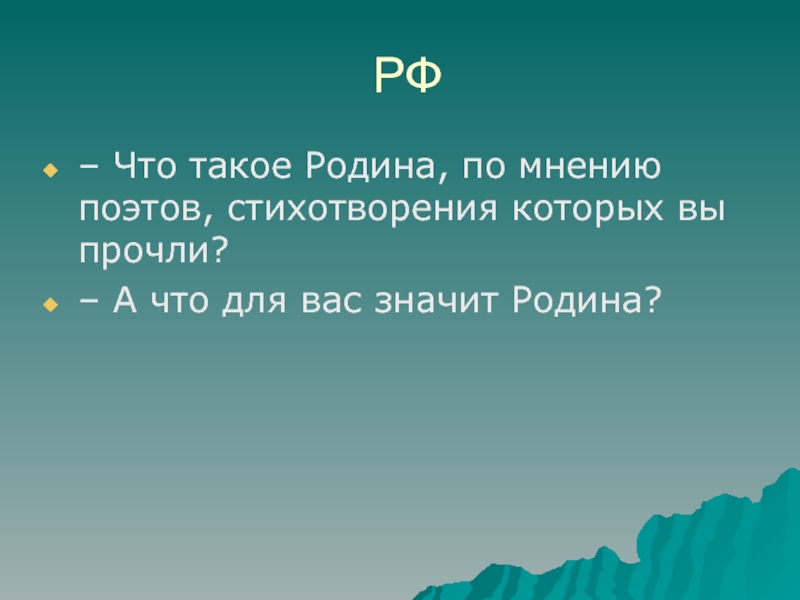 РФ

– Что такое Родина, по мнению поэтов, стихотворения которых вы прочли?

– А что для вас значит Родина?